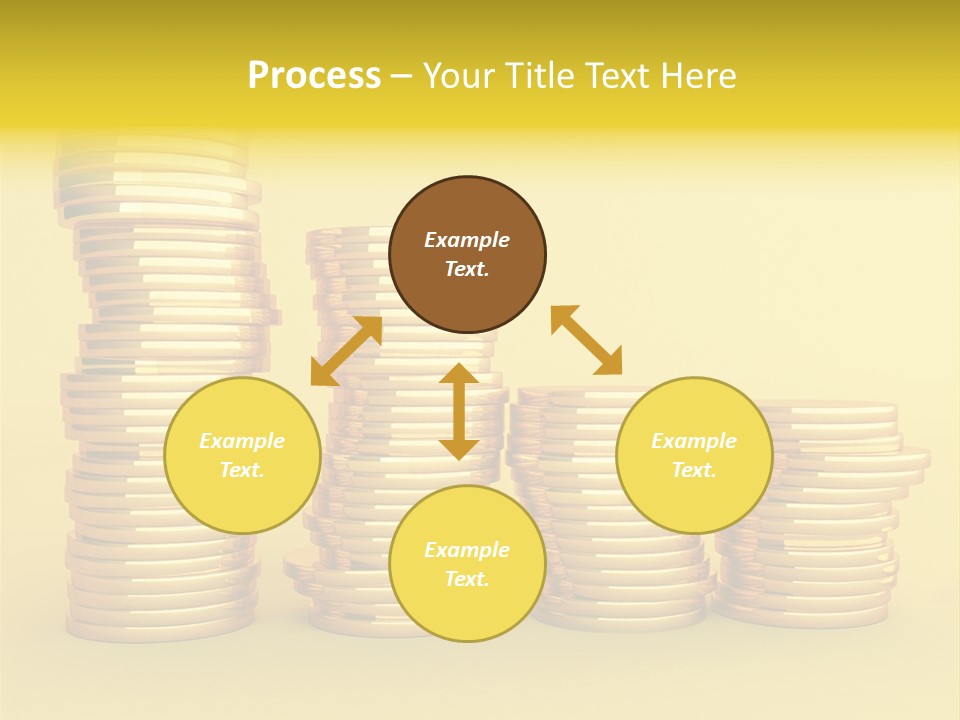 Process – Your Title Text Here

Example Text.

Example Text.

Example Text.

Example Text.